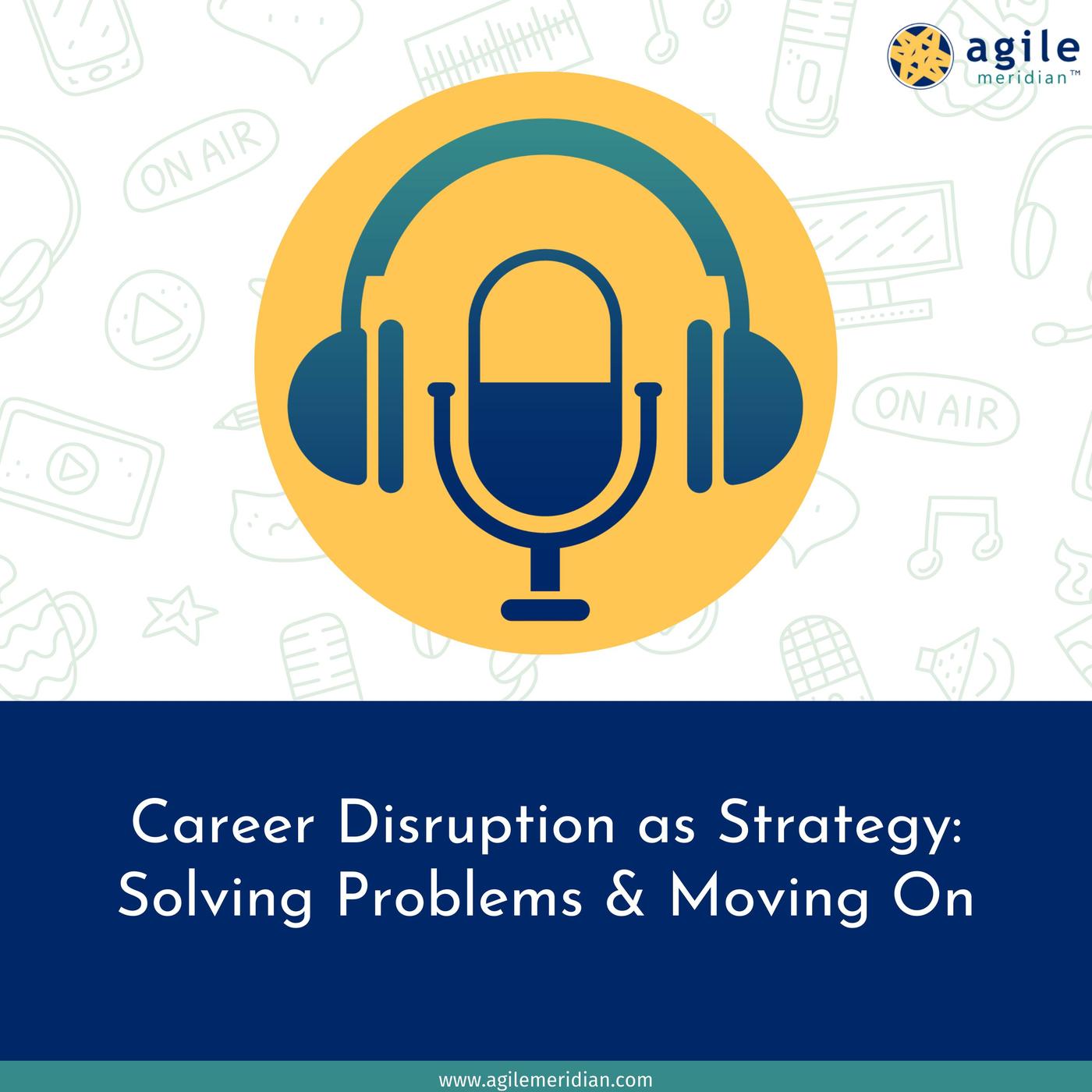 agile meridian™

ON AIR

ON AIR

Career Disruption as Strategy: Solving Problems & Moving On

www.agilemeridian.com